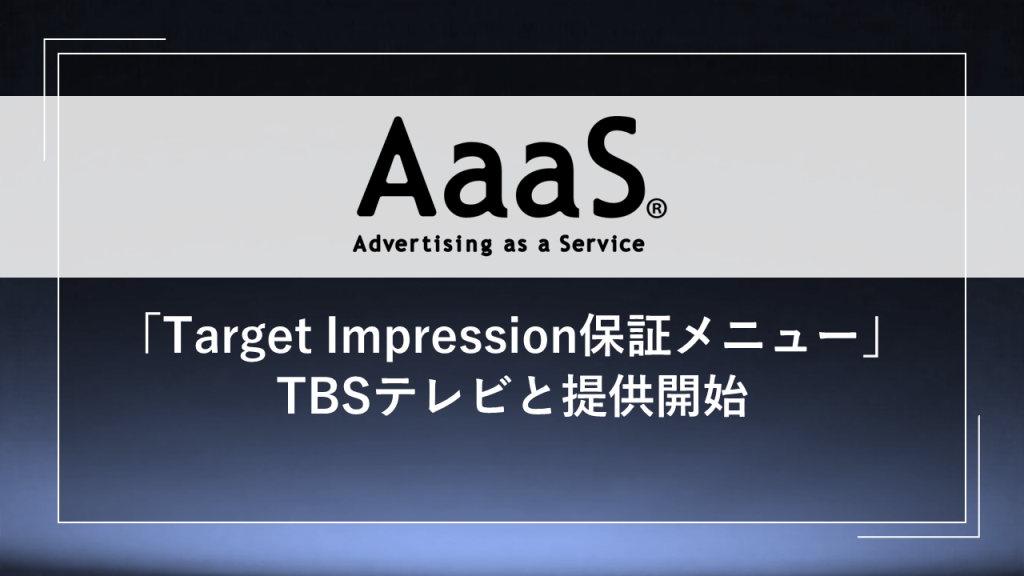 AaaS®
Advertising as a Service

「Target Impression保証メニュー」
TBSテレビと提供開始